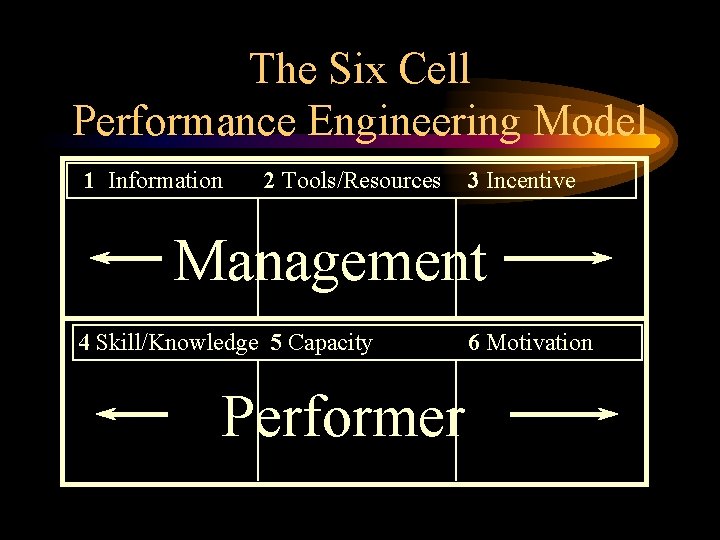 The Six Cell
Performance Engineering Model

1 Information 2 Tools/Resources 3 Incentive

Management

4 Skill/Knowledge 5 Capacity 6 Motivation

Performer